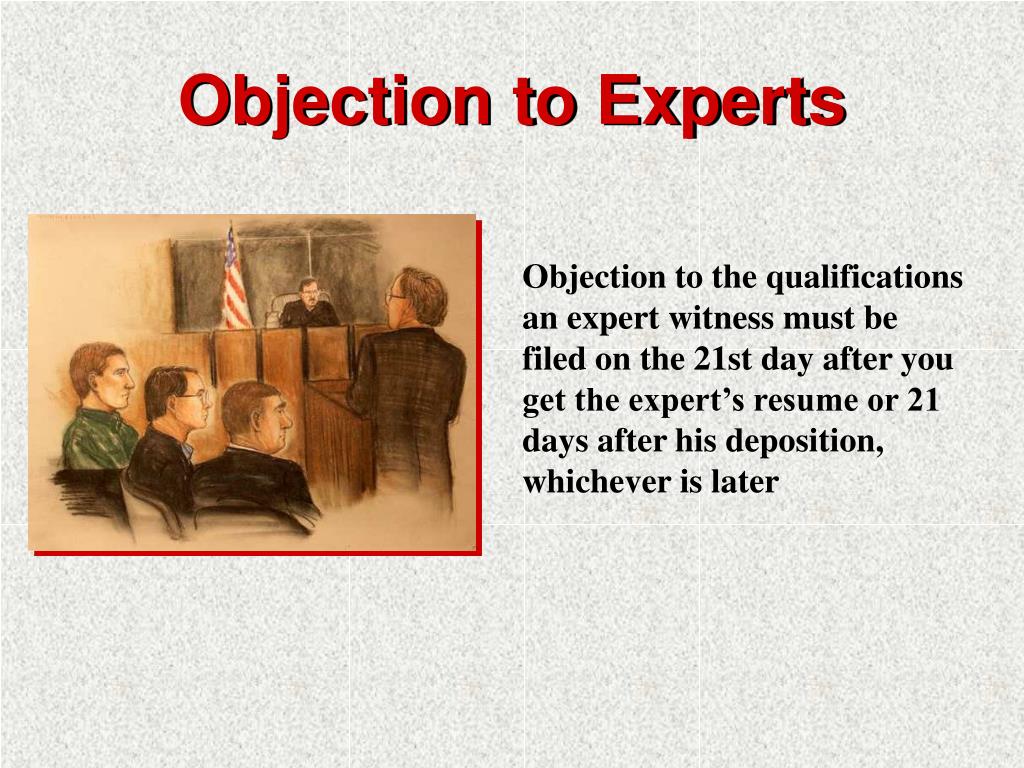 Objection to Experts

Objection to the qualifications an expert witness must be filed on the 21st day after you get the expert’s resume or 21 days after his deposition, whichever is later